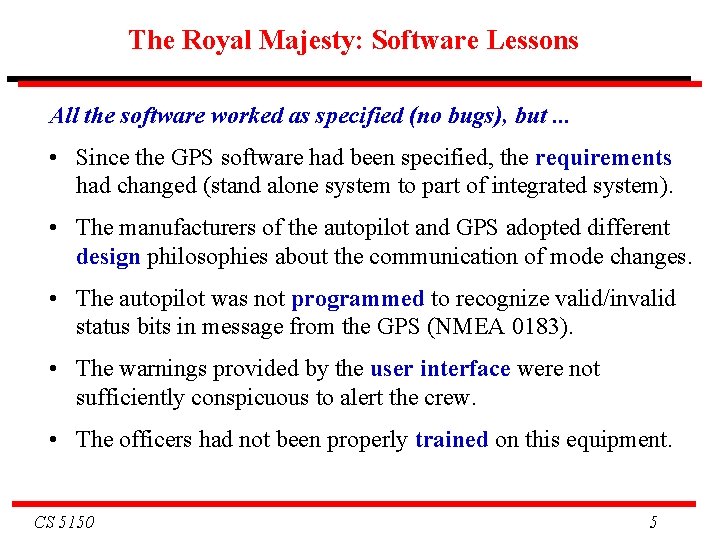 The Royal Majesty: Software Lessons

All the software worked as specified (no bugs), but ...

• Since the GPS software had been specified, the requirements had changed (stand alone system to part of integrated system).

• The manufacturers of the autopilot and GPS adopted different design philosophies about the communication of mode changes.

• The autopilot was not programmed to recognize valid/invalid status bits in message from the GPS (NMEA 0183).

• The warnings provided by the user interface were not sufficiently conspicuous to alert the crew.

• The officers had not been properly trained on this equipment.

CS 5150

5